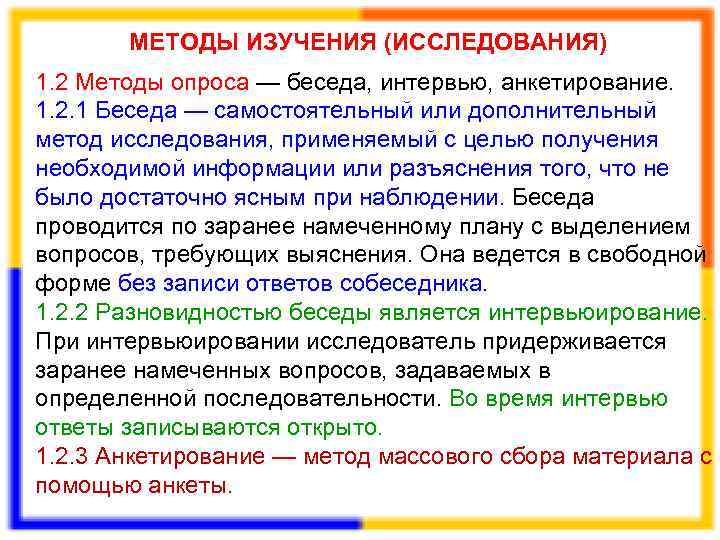 МЕТОДЫ ИЗУЧЕНИЯ (ИССЛЕДОВАНИЯ)

1.2 Методы опроса — беседа, интервью, анкетирование.
1.2.1 Беседа — самостоятельный или дополнительный метод исследования, применяемый с целью получения необходимой информации или разъяснения того, что не было достаточно ясным при наблюдении. Беседа проводится по заранее намеченному плану с выделением вопросов, требующих выяснения. Она ведется в свободной форме без записи ответов собеседника.
1.2.2 Разновидностью беседы является интервьюирование. При интервьюировании исследователь придерживается заранее намеченных вопросов, задаваемых в определенной последовательности. Во время интервью ответы записываются открыто.
1.2.3 Анкетирование — метод массового сбора материала с помощью анкеты.